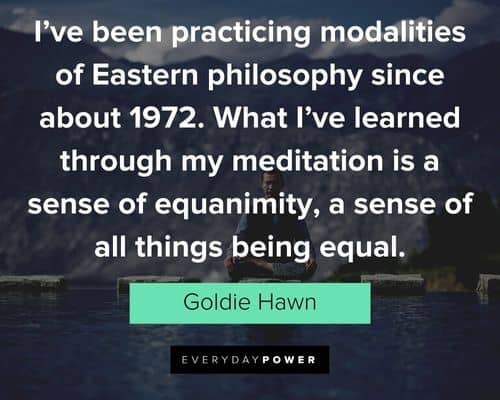 I've been practicing modalities of Eastern philosophy since about 1972. What I've learned through my meditation is a sense of equanimity, a sense of all things being equal.

Goldie Hawn

EVERYDAYPOWER